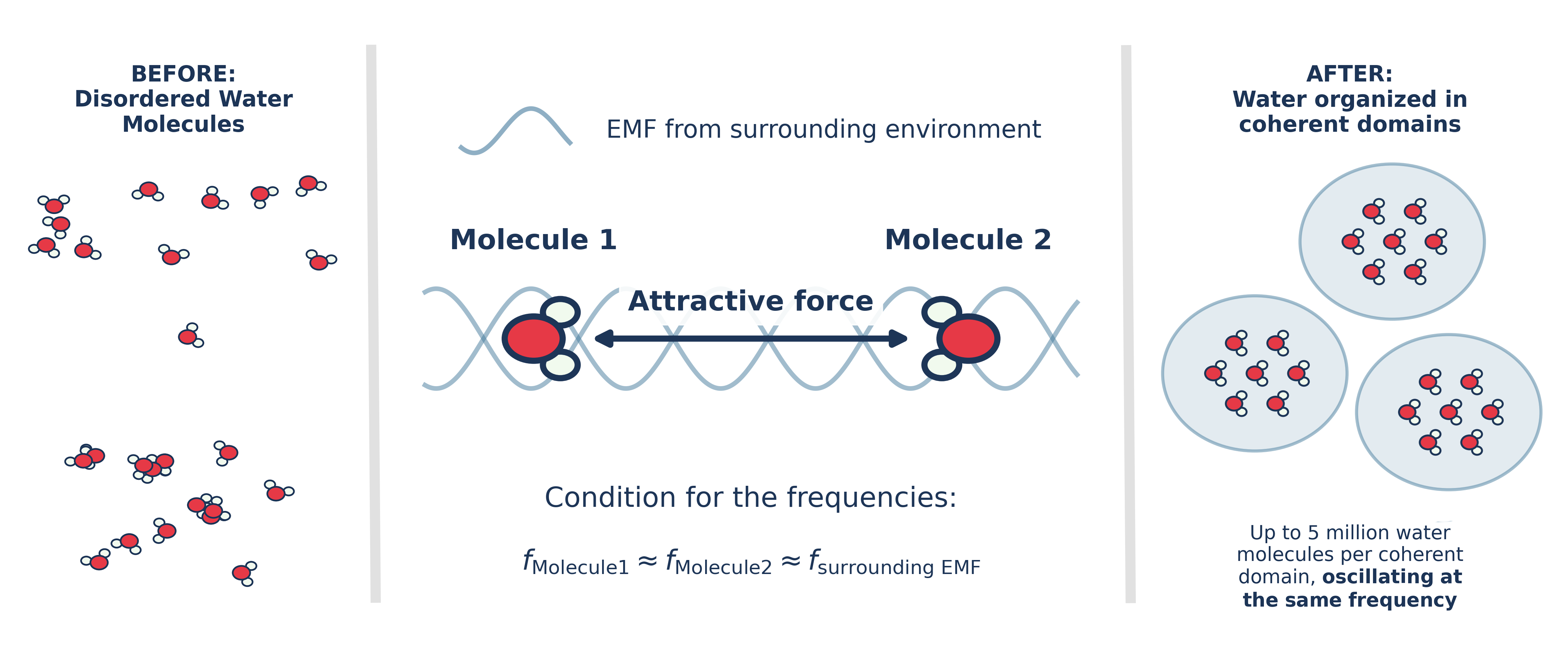 BEFORE:
Disordered Water Molecules

EMF from surrounding environment

Molecule 1

Molecule 2

Attractive force

Condition for the frequencies:

$f_{\text{Molecule1}} \approx f_{\text{Molecule2}} \approx f_{\text{surrounding EMF}}$

AFTER:
Water organized in coherent domains

Up to 5 million water molecules per coherent domain, oscillating at the same frequency